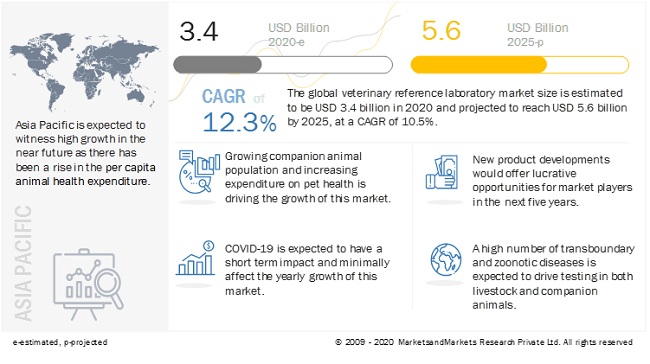 Asia Pacific is expected to witness high growth in the near future as there has been a rise in the per capita animal health expenditure.

ASIA PACIFIC

3.4 USD Billion 2020-e

5.6 USD Billion 2025-p

CAGR of 12.3%

The global veterinary reference laboratory market size is estimated to be USD 3.4 billion in 2020 and projected to reach USD 5.6 billion by 2025, at a CAGR of 10.5%.

Growing companion animal population and increasing expenditure on pet health is driving the growth of this market.

New product developments would offer lucrative opportunities for market players in the next five years.

COVID-19 is expected to have a short term impact and minimally affect the yearly growth of this market.

A high number of transboundary and zoonotic diseases is expected to drive testing in both livestock and companion animals.

e-estimated, p-projected

© 2009 - 2020 MarketsandMarkets Research Private Ltd. All rights reserved